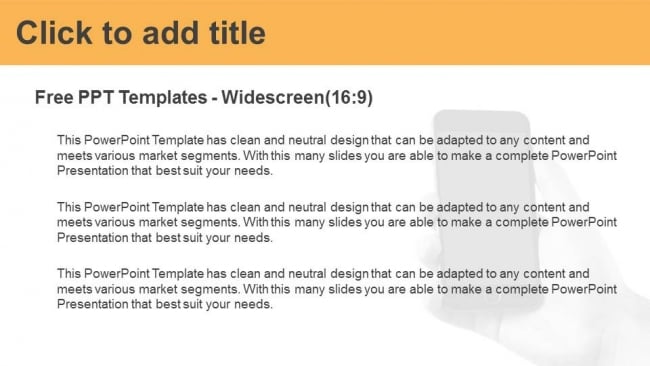 Click to add title

Free PPT Templates - Widescreen(16:9)

This PowerPoint Template has clean and neutral design that can be adapted to any content and meets various market segments. With this many slides you are able to make a complete PowerPoint Presentation that best suit your needs.

This PowerPoint Template has clean and neutral design that can be adapted to any content and meets various market segments. With this many slides you are able to make a complete PowerPoint Presentation that best suit your needs.

This PowerPoint Template has clean and neutral design that can be adapted to any content and meets various market segments. With this many slides you are able to make a complete PowerPoint Presentation that best suit your needs.